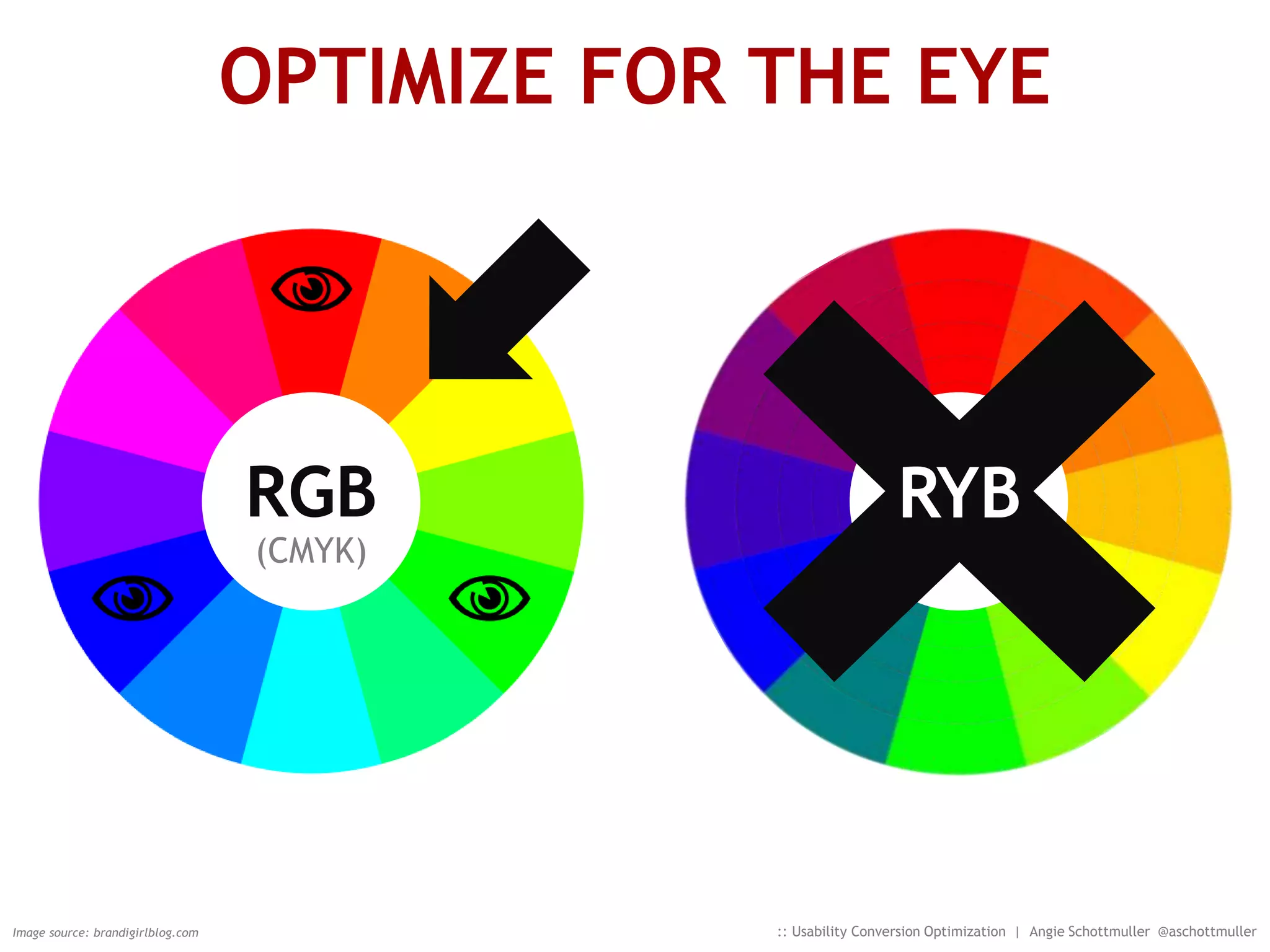 OPTIMIZE FOR THE EYE

RGB
(CMYK)

RYB

Image source: brandigirlblog.com

:: Usability Conversion Optimization | Angie Schottmuller @aschottmuller